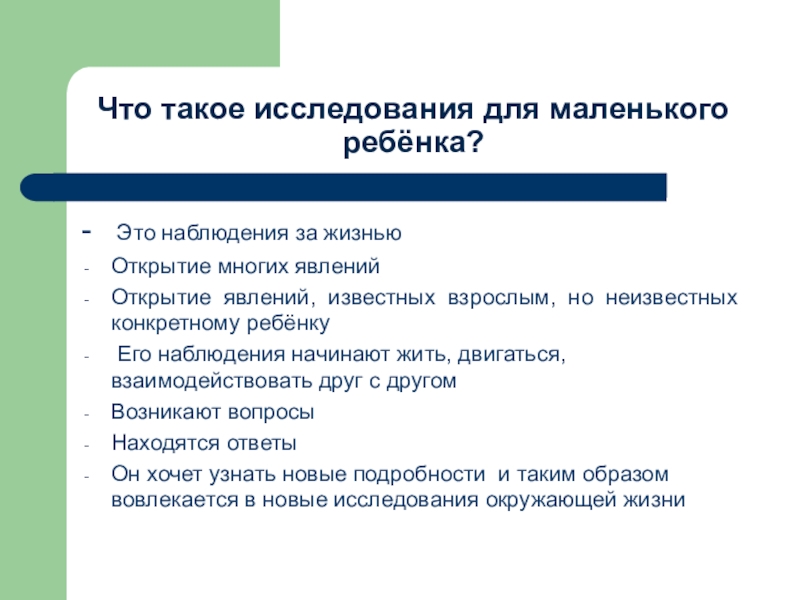 Что такое исследования для маленького ребёнка?

- Это наблюдения за жизнью
- Открытие многих явлений
- Открытие явлений, известных взрослым, но неизвестных конкретному ребёнку
- Его наблюдения начинают жить, двигаться, взаимодействовать друг с другом
- Возникают вопросы
- Находятся ответы
- Он хочет узнать новые подробности и таким образом вовлекается в новые исследования окружающей жизни